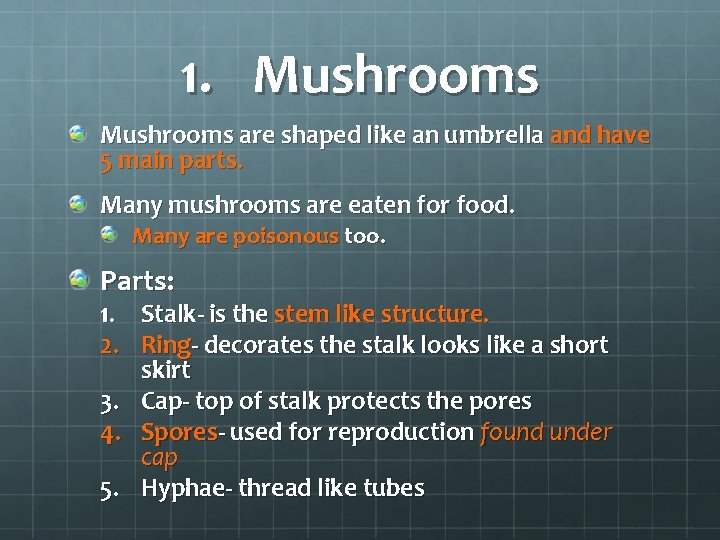 1. Mushrooms

Mushrooms are shaped like an umbrella and have 5 main parts.

Many mushrooms are eaten for food.

Many are poisonous too.

Parts:

1. Stalk- is the stem like structure.
2. Ring- decorates the stalk looks like a short skirt
3. Cap- top of stalk protects the pores
4. Spores- used for reproduction found under cap
5. Hyphae- thread like tubes